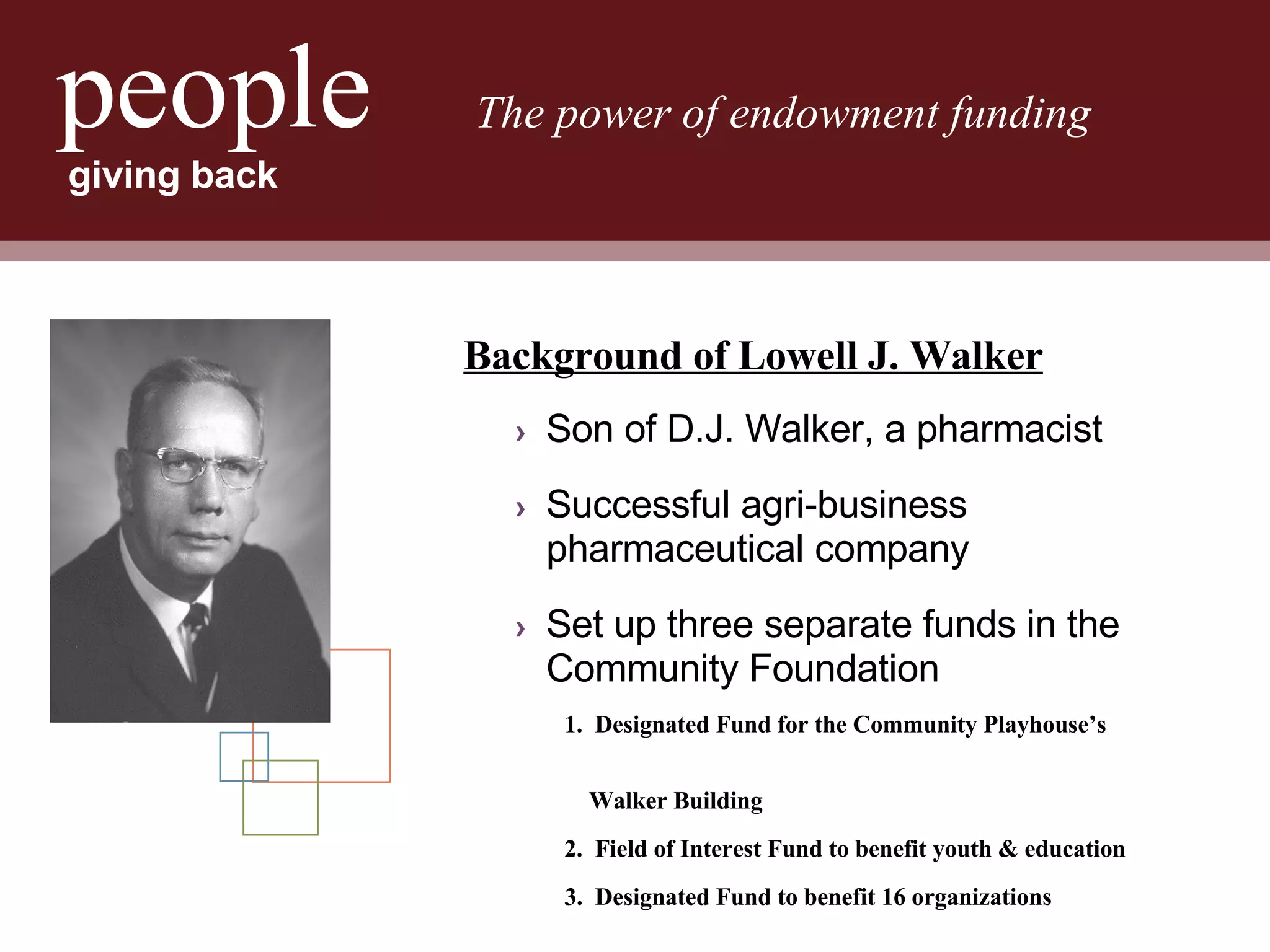 people
giving back

The power of endowment funding

Background of Lowell J. Walker

› Son of D.J. Walker, a pharmacist

› Successful agri-business pharmaceutical company

› Set up three separate funds in the Community Foundation

1. Designated Fund for the Community Playhouse's

Walker Building

2. Field of Interest Fund to benefit youth & education

3. Designated Fund to benefit 16 organizations